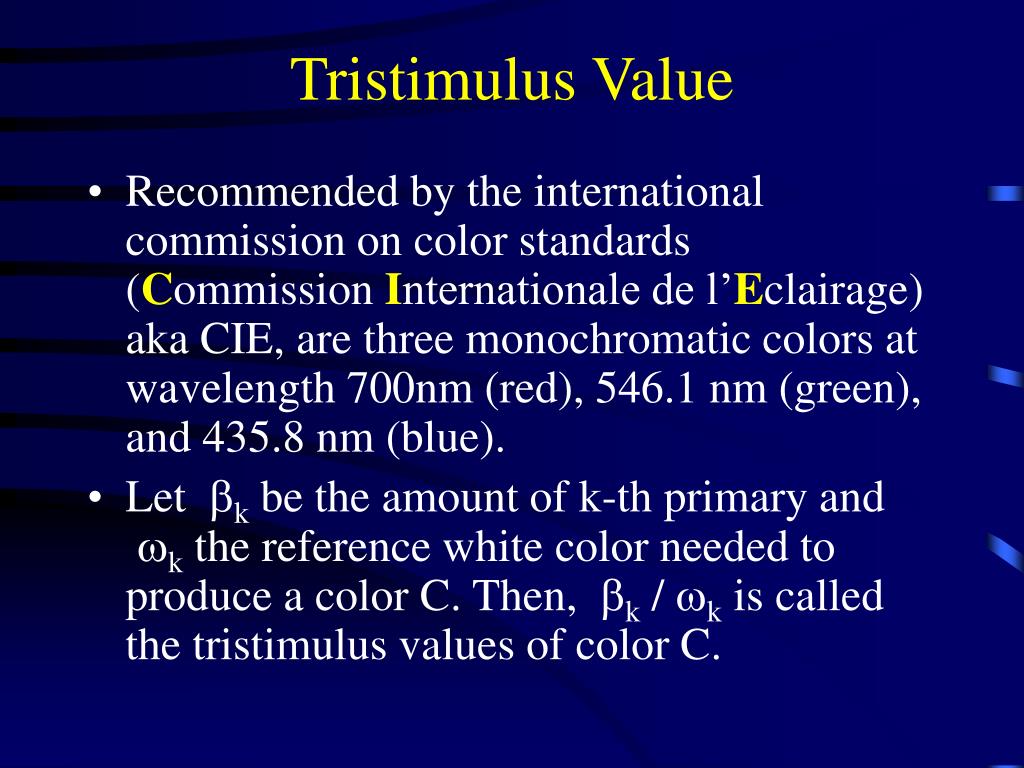 Tristimulus Value

• Recommended by the international commission on color standards (Commission Internationale de l'Eclairage) aka CIE, are three monochromatic colors at wavelength 700nm (red), 546.1 nm (green), and 435.8 nm (blue).

• Let $\beta_k$ be the amount of k-th primary and $\omega_k$ the reference white color needed to produce a color C. Then, $\beta_k$ / $\omega_k$ is called the tristimulus values of color C.